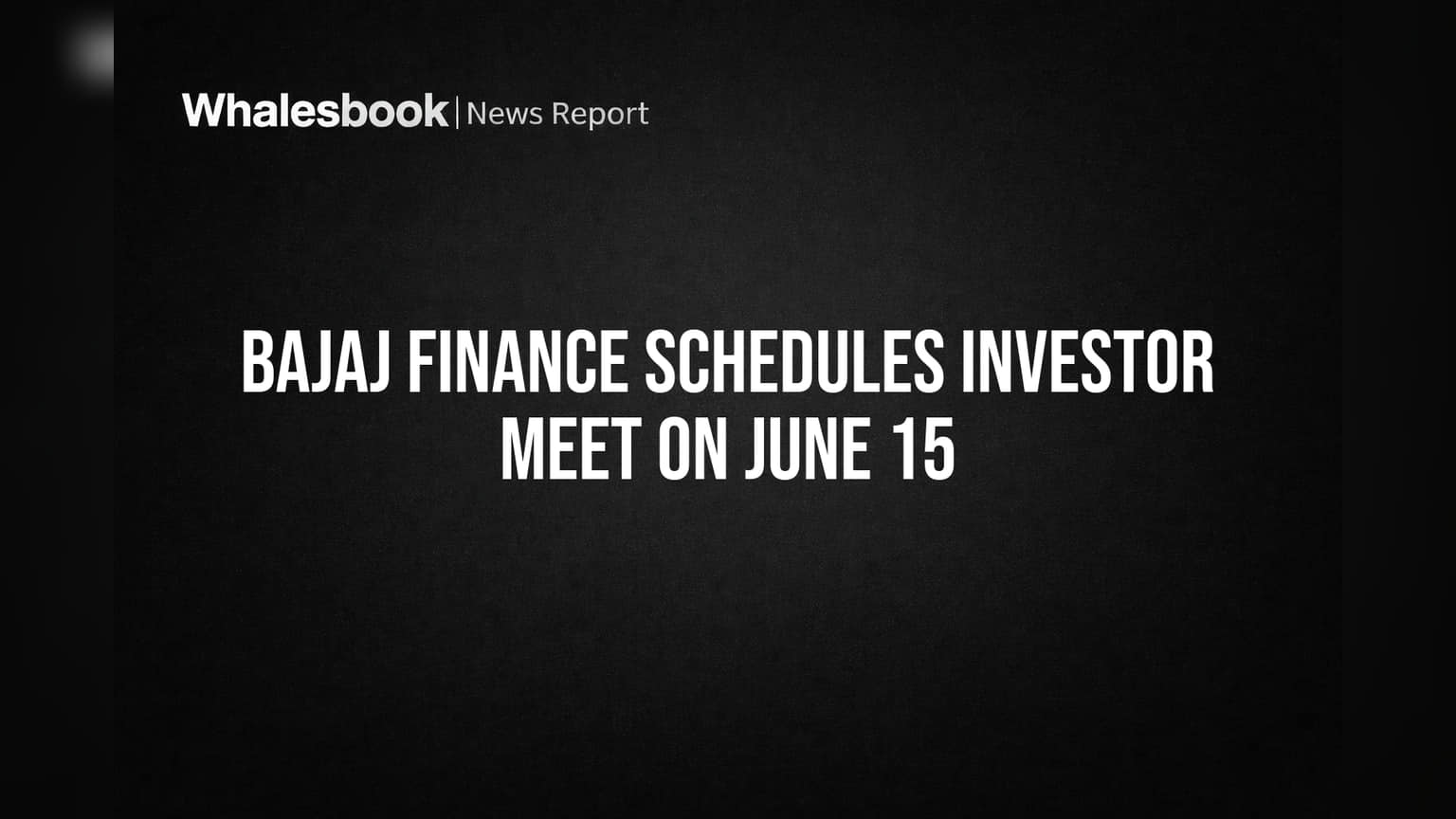 Whalesbook | News Report

BAJAJ FINANCE SCHEDULES INVESTOR MEET ON JUNE 15